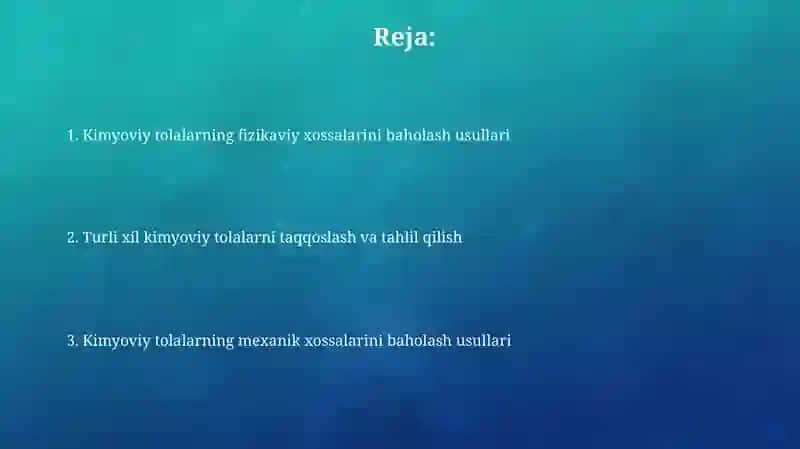 Reja:

1. Kimyoviy tolalarning fizikaviy xossalarini baholash usullari

2. Turli xil kimyoviy tolalarni taqqoslash va tahlil qilish

3. Kimyoviy tolalarning mexanik xossalarini baholash usullari